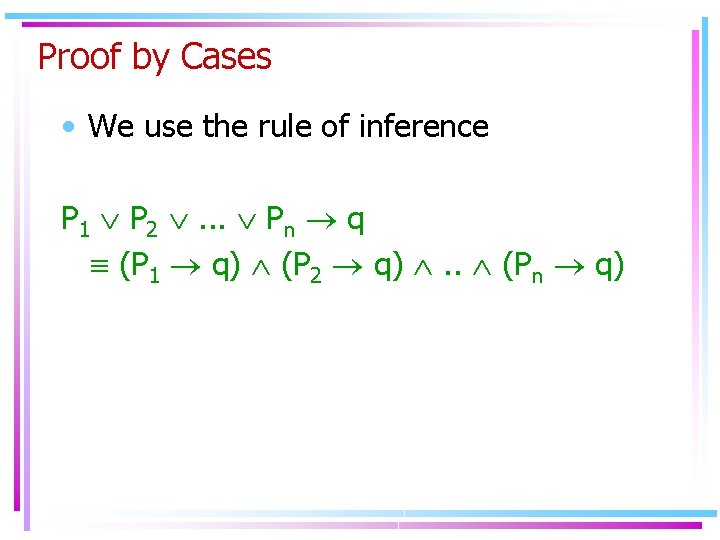 Proof by Cases

• We use the rule of inference

$P_1 \vee P_2 \vee ... \vee P_n \rightarrow q$
$\equiv (P_1 \rightarrow q) \wedge (P_2 \rightarrow q) \wedge .. \wedge (P_n \rightarrow q)$